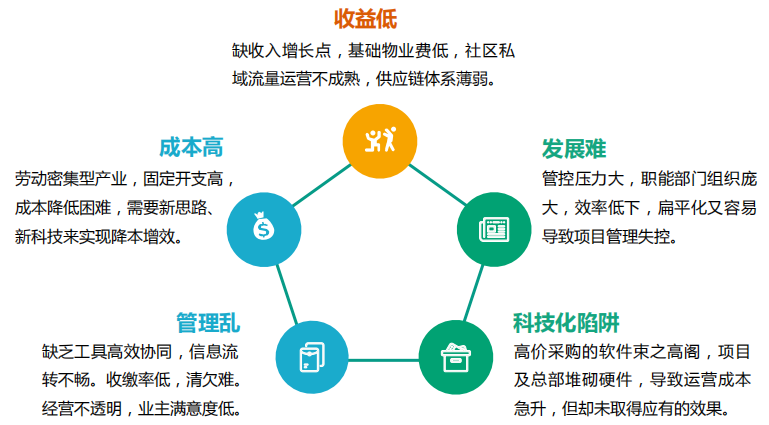 收益低
缺收入增长点，基础物业费低，社区私域流量运营不成熟，供应链体系薄弱。

成本高
劳动密集型产业，固定开支高，成本降低困难，需要新思路、新科技来实现降本增效。

发展难
管控压力大，职能部门组织庞大，效率低下，扁平化又容易导致项目管理失控。

管理乱
缺乏工具高效协同，信息流转不畅。收缴率低，清欠难。经营不透明，业主满意度低。

科技化陷阱
高价采购的软件束之高阁，项目及总部堆砌硬件，导致运营成本急升，但却未取得应有的效果。